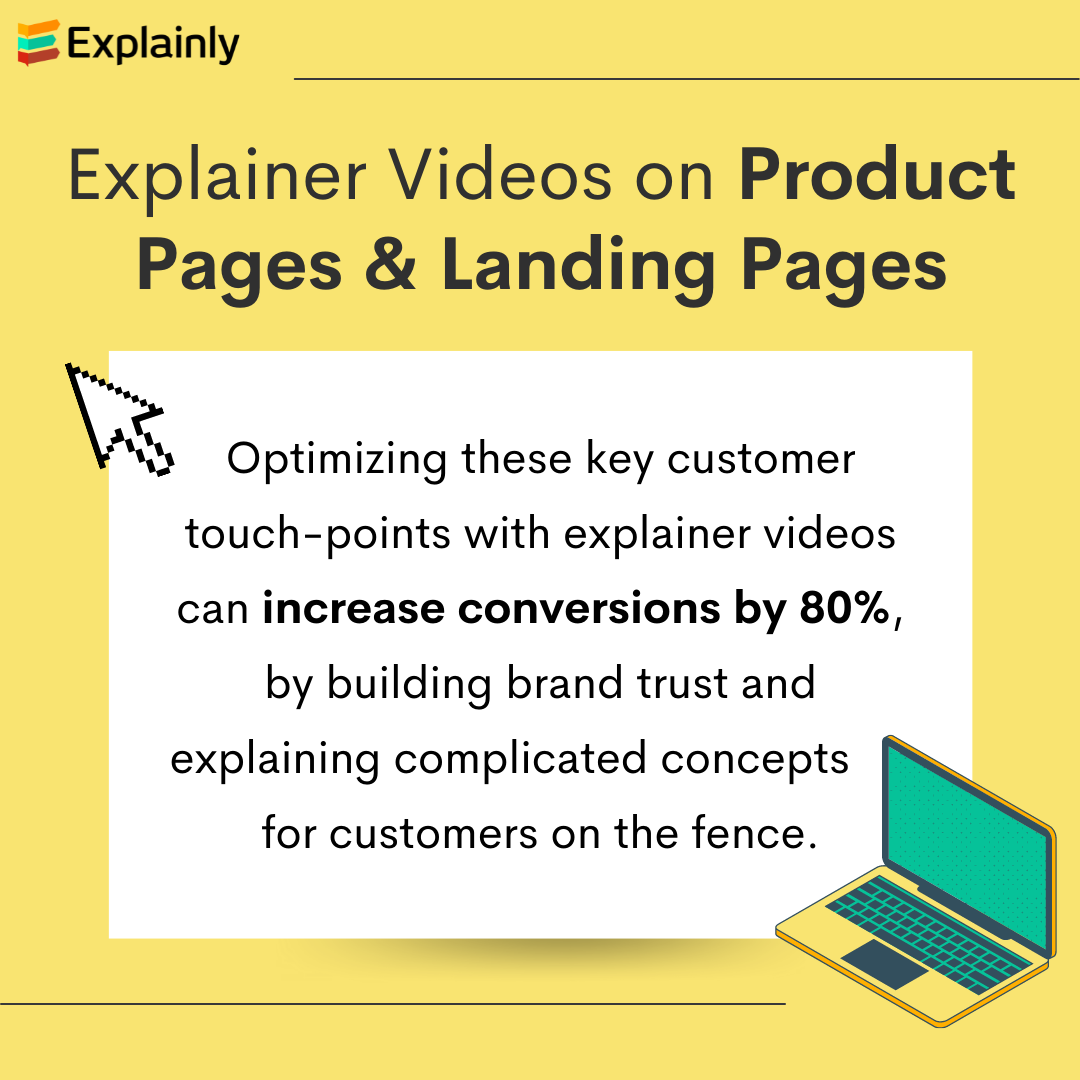 Explainly

Explainer Videos on Product Pages & Landing Pages

Optimizing these key customer touch-points with explainer videos can increase conversions by 80%, by building brand trust and explaining complicated concepts for customers on the fence.